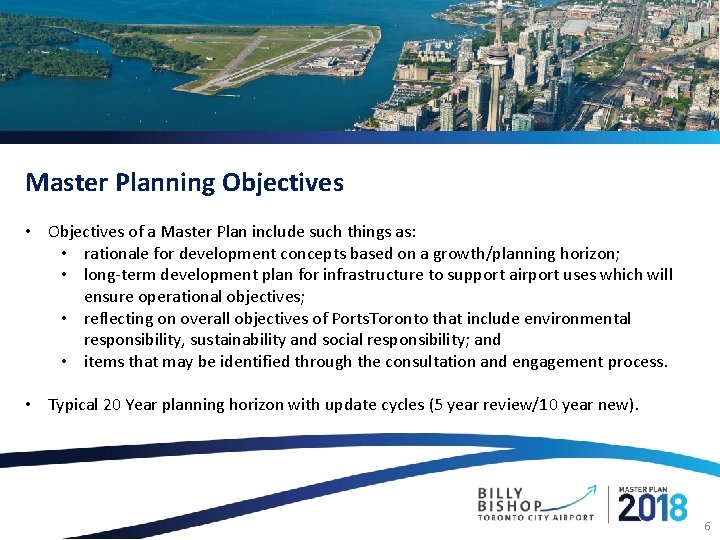 Master Planning Objectives

• Objectives of a Master Plan include such things as:
  • rationale for development concepts based on a growth/planning horizon;
  • long-term development plan for infrastructure to support airport uses which will ensure operational objectives;
  • reflecting on overall objectives of PortsToronto that include environmental responsibility, sustainability and social responsibility; and
  • items that may be identified through the consultation and engagement process.

• Typical 20 Year planning horizon with update cycles (5 year review/10 year new).

BILLY BISHOP TORONTO CITY AIRPORT

MASTER PLAN 2018

6